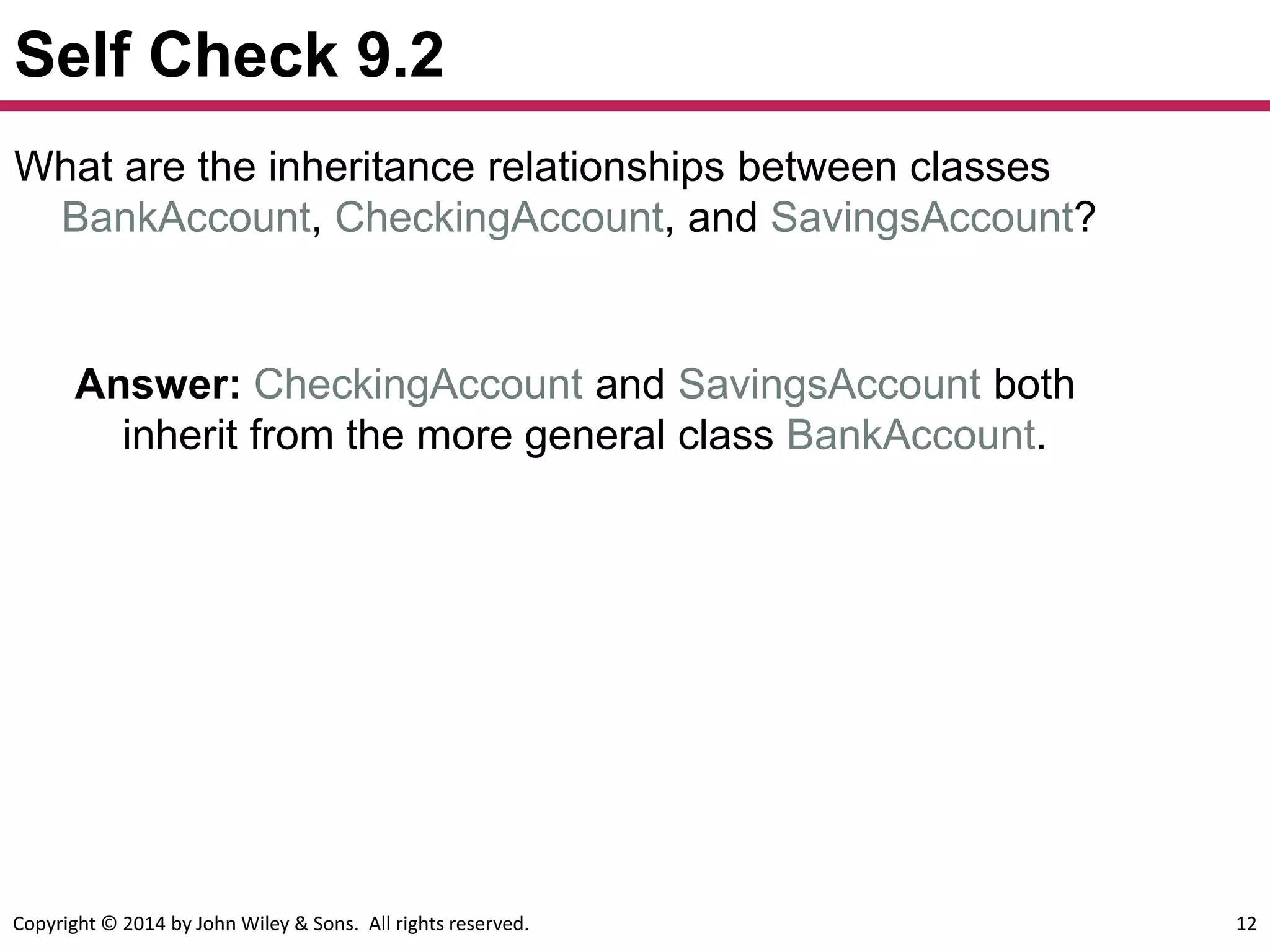 Self Check 9.2

What are the inheritance relationships between classes BankAccount, CheckingAccount, and SavingsAccount?

Answer: CheckingAccount and SavingsAccount both inherit from the more general class BankAccount.

Copyright © 2014 by John Wiley & Sons. All rights reserved.

12